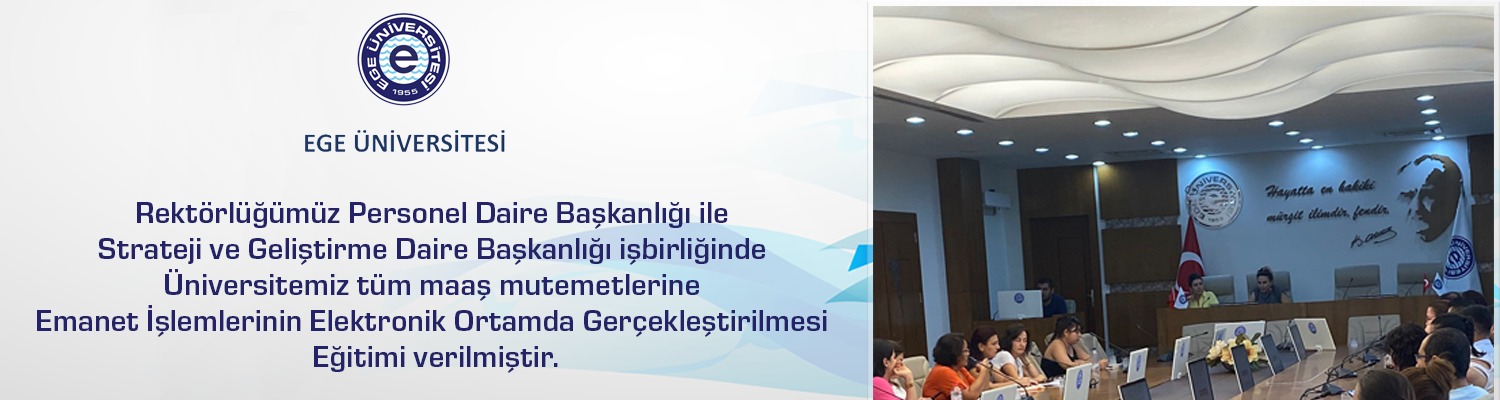 EGE ÜNİVERSİTESİ 1955

EGE ÜNİVERSİTESİ

Rektörlüğümüz Personel Daire Başkanlığı ile Strateji ve Geliştirme Daire Başkanlığı işbirliğinde Üniversitemiz tüm maaş mutemetlerine Emanet İşlemlerinin Elektronik Ortamda Gerçekleştirilmesi Eğitimi verilmiştir.

Hayatta en hakiki mürşit ilimdir, fendir.